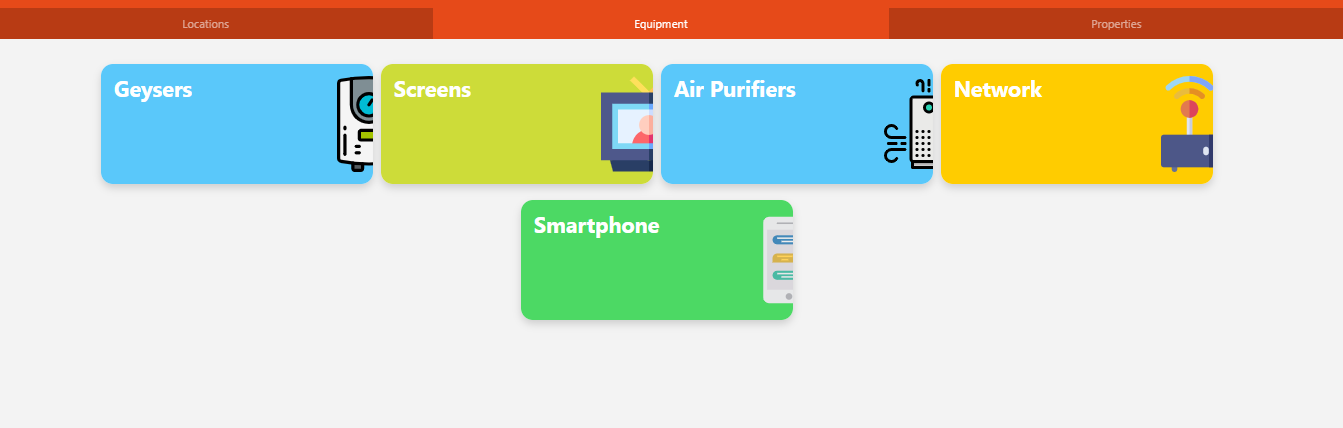 Locations Equipment Properties

Geysers

Screens

Air Purifiers

Network

Smartphone